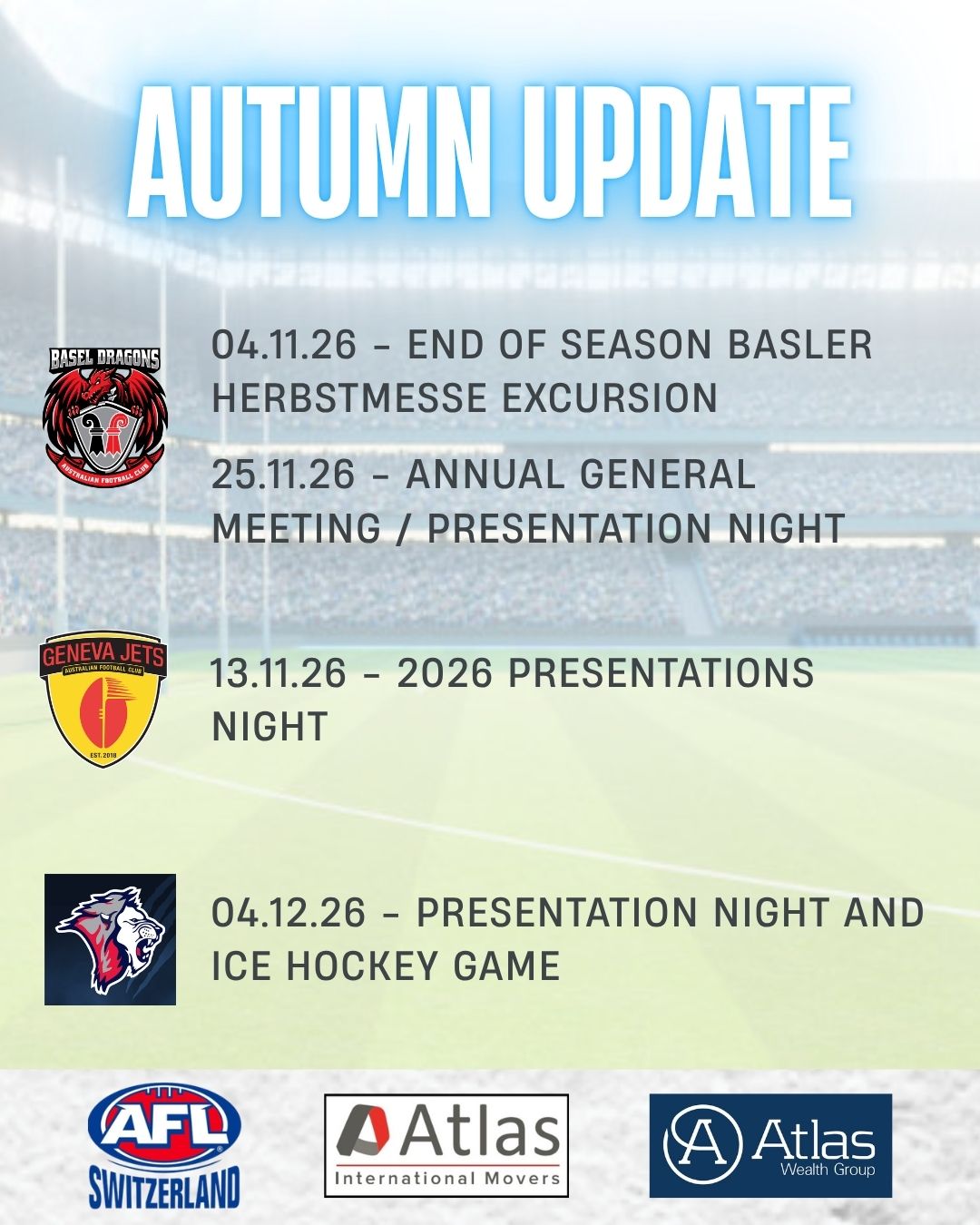 AUTUMN UPDATE

BASEL DRAGONS
AUSTRALIAN FOOTBALL CLUB

04.11.26 - END OF SEASON BASLER HERBSTMESSE EXCURSION

25.11.26 - ANNUAL GENERAL MEETING / PRESENTATION NIGHT

GENEVA JETS
AUSTRALIAN FOOTBALL CLUB
EST. 2018

13.11.26 - 2026 PRESENTATIONS NIGHT

04.12.26 - PRESENTATION NIGHT AND ICE HOCKEY GAME

AFL
SWITZERLAND

Atlas
International Movers

Atlas
Wealth Group